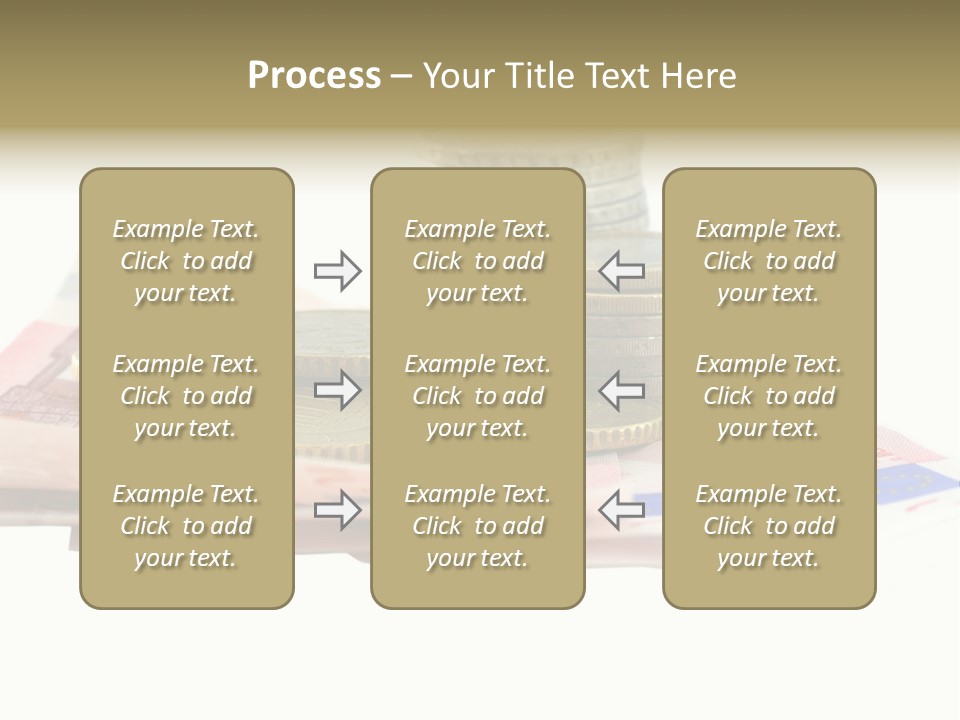 Process – Your Title Text Here

Example Text. Click to add your text.

Example Text. Click to add your text.

Example Text. Click to add your text.

Example Text. Click to add your text.

Example Text. Click to add your text.

Example Text. Click to add your text.

Example Text. Click to add your text.

Example Text. Click to add your text.

Example Text. Click to add your text.